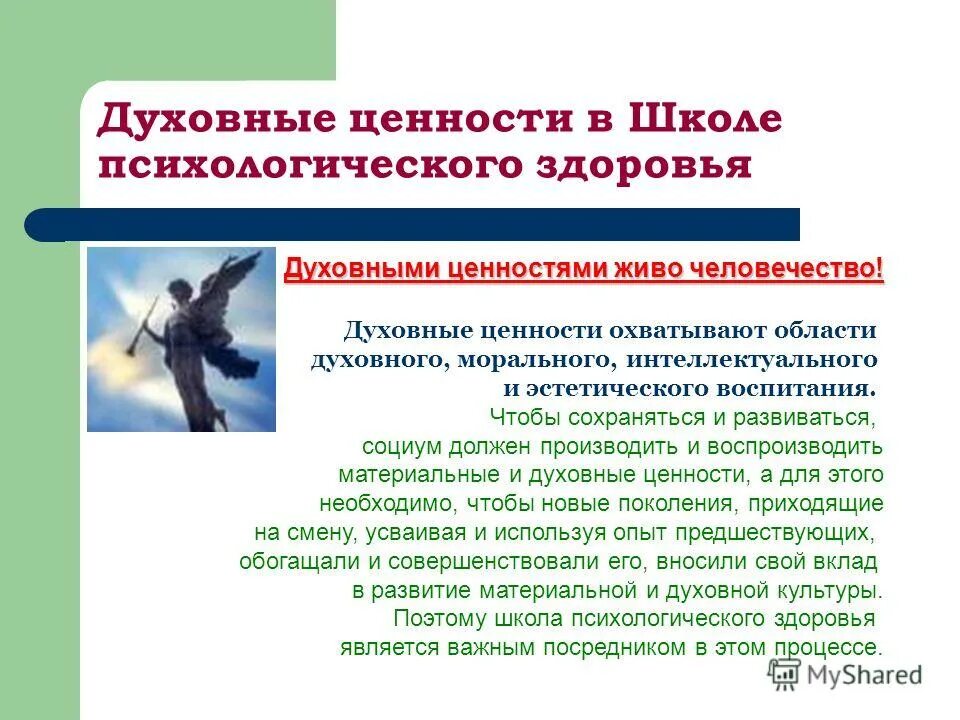 Духовные ценности в Школе психологического здоровья

Духовными ценностями живо человечество!

Духовные ценности охватывают области духовного, морального, интеллектуального и эстетического воспитания.

Чтобы сохраняться и развиваться, социум должен производить и воспроизводить материальные и духовные ценности, а для этого необходимо, чтобы новые поколения, приходящие на смену, усваивая и используя опыт предшествующих, обогащали и совершенствовали его, вносили свой вклад в развитие материальной и духовной культуры. Поэтому школа психологического здоровья является важным посредником в этом процессе.

MyShared